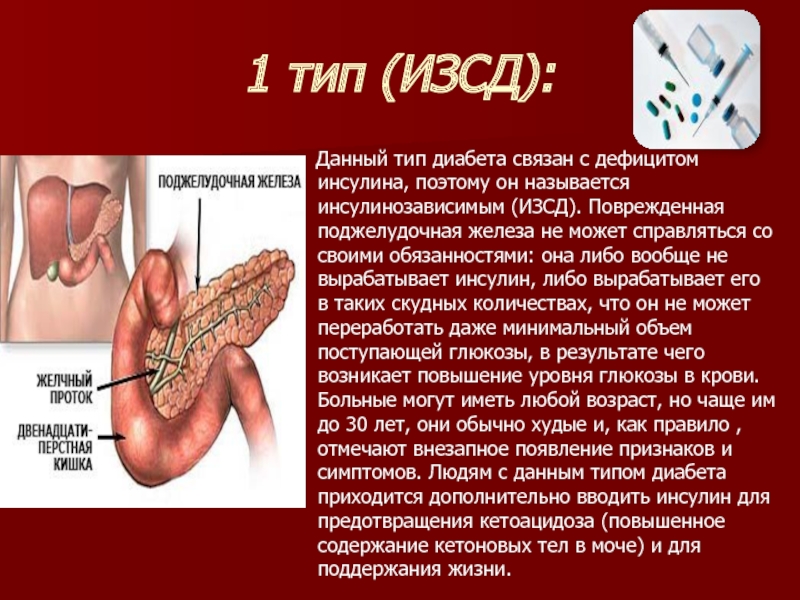 1 тип (ИЗСД):

ПОДЖЕЛУДОЧНАЯ ЖЕЛЕЗА

ЖЕЛЧНЫЙ ПРОТОК

ДВЕНАДЦАТИПЕРСТНАЯ КИШКА

Данный тип диабета связан с дефицитом инсулина, поэтому он называется инсулинозависимым (ИЗСД). Поврежденная поджелудочная железа не может справляться со своими обязанностями: она либо вообще не вырабатывает инсулин, либо вырабатывает его в таких скудных количествах, что он не может переработать даже минимальный объем поступающей глюкозы, в результате чего возникает повышение уровня глюкозы в крови. Больные могут иметь любой возраст, но чаще им до 30 лет, они обычно худые и, как правило , отмечают внезапное появление признаков и симптомов. Людям с данным типом диабета приходится дополнительно вводить инсулин для предотвращения кетоацидоза (повышенное содержание кетоновых тел в моче) и для поддержания жизни.